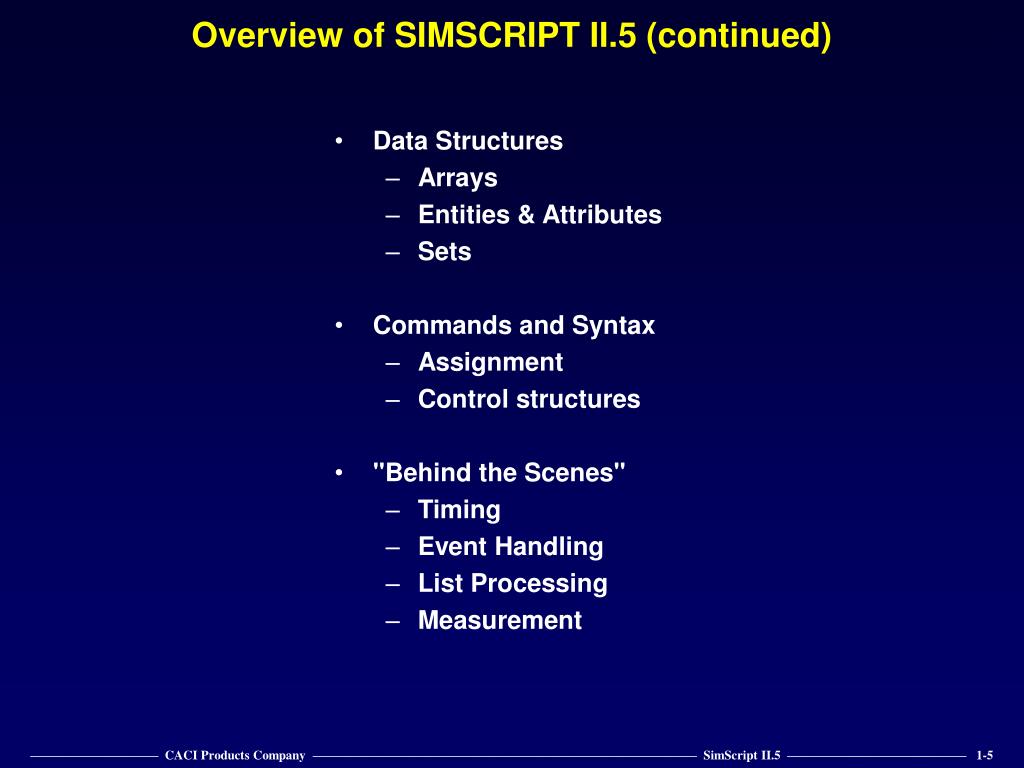 Overview of SIMSCRIPT II.5 (continued)

• Data Structures
– Arrays
– Entities & Attributes
– Sets

• Commands and Syntax
– Assignment
– Control structures

• "Behind the Scenes"
– Timing
– Event Handling
– List Processing
– Measurement

CACI Products Company SimScript II.5 1-5